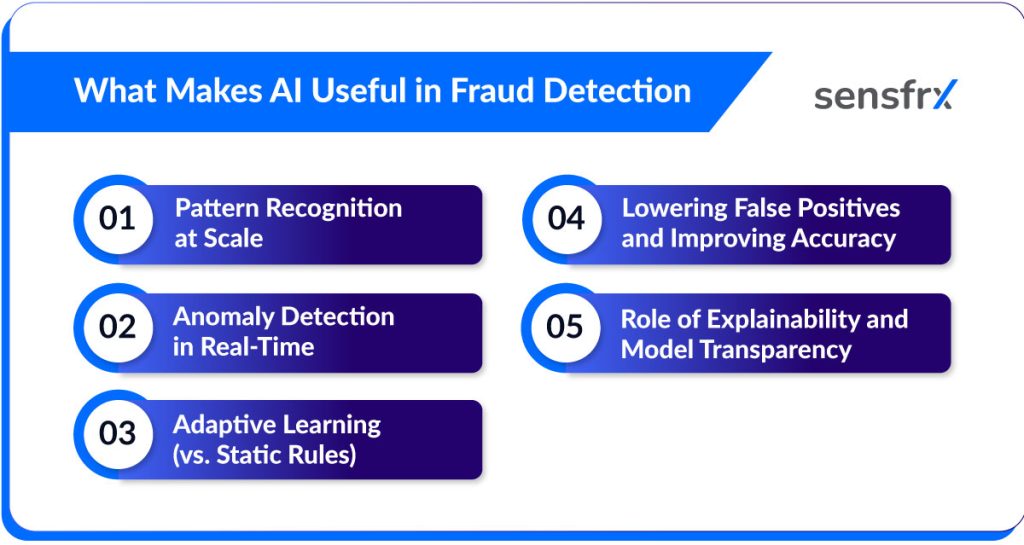 What Makes AI Useful in Fraud Detection

sensfrx

01 Pattern Recognition at Scale

02 Anomaly Detection in Real-Time

03 Adaptive Learning (vs. Static Rules)

04 Lowering False Positives and Improving Accuracy

05 Role of Explainability and Model Transparency